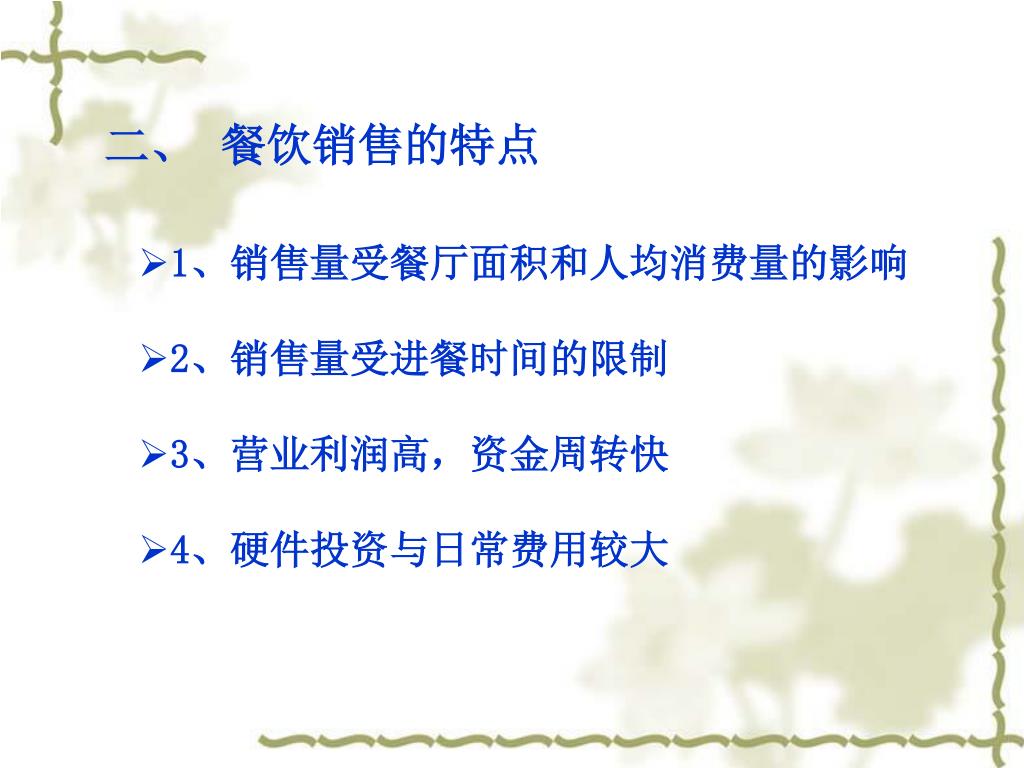 二、 餐饮销售的特点

➢1、销售量受餐厅面积和人均消费量的影响

➢2、销售量受进餐时间的限制

➢3、营业利润高，资金周转快

➢4、硬件投资与日常费用较大